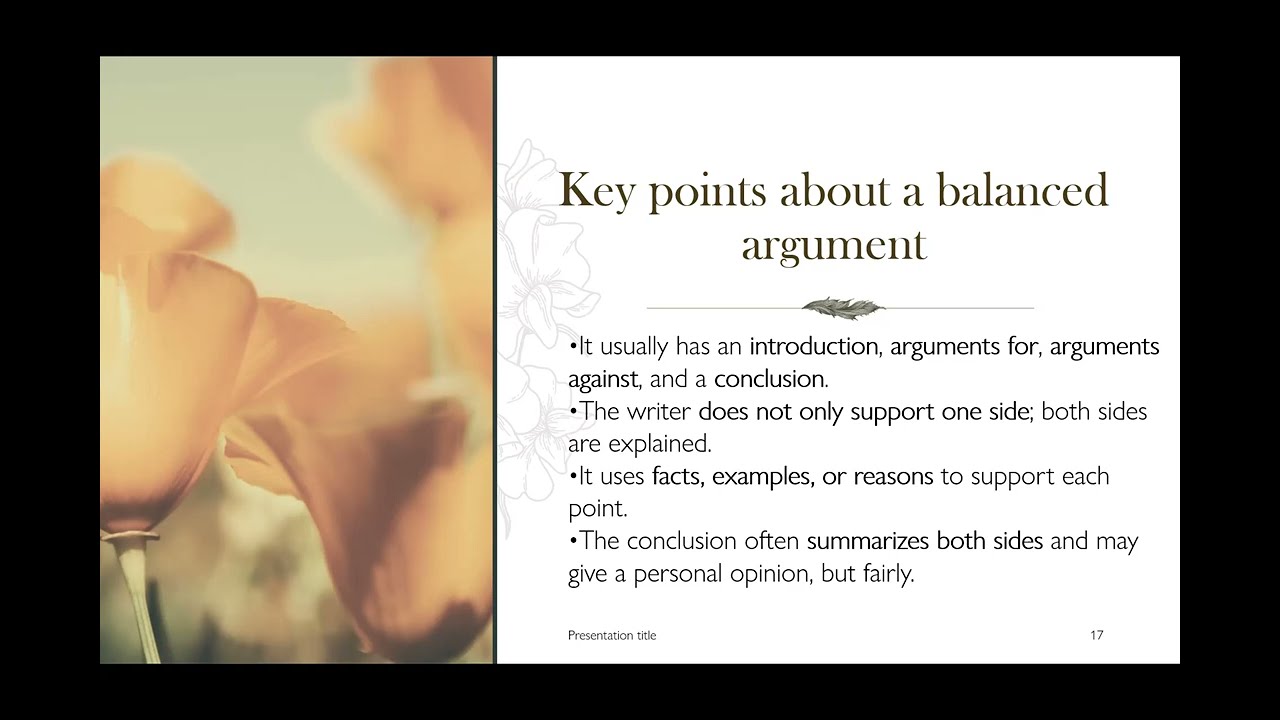 Key points about a balanced argument

•It usually has an introduction, arguments for, arguments against, and a conclusion.
•The writer does not only support one side; both sides are explained.
•It uses facts, examples, or reasons to support each point.
•The conclusion often summarizes both sides and may give a personal opinion, but fairly.

Presentation title

17